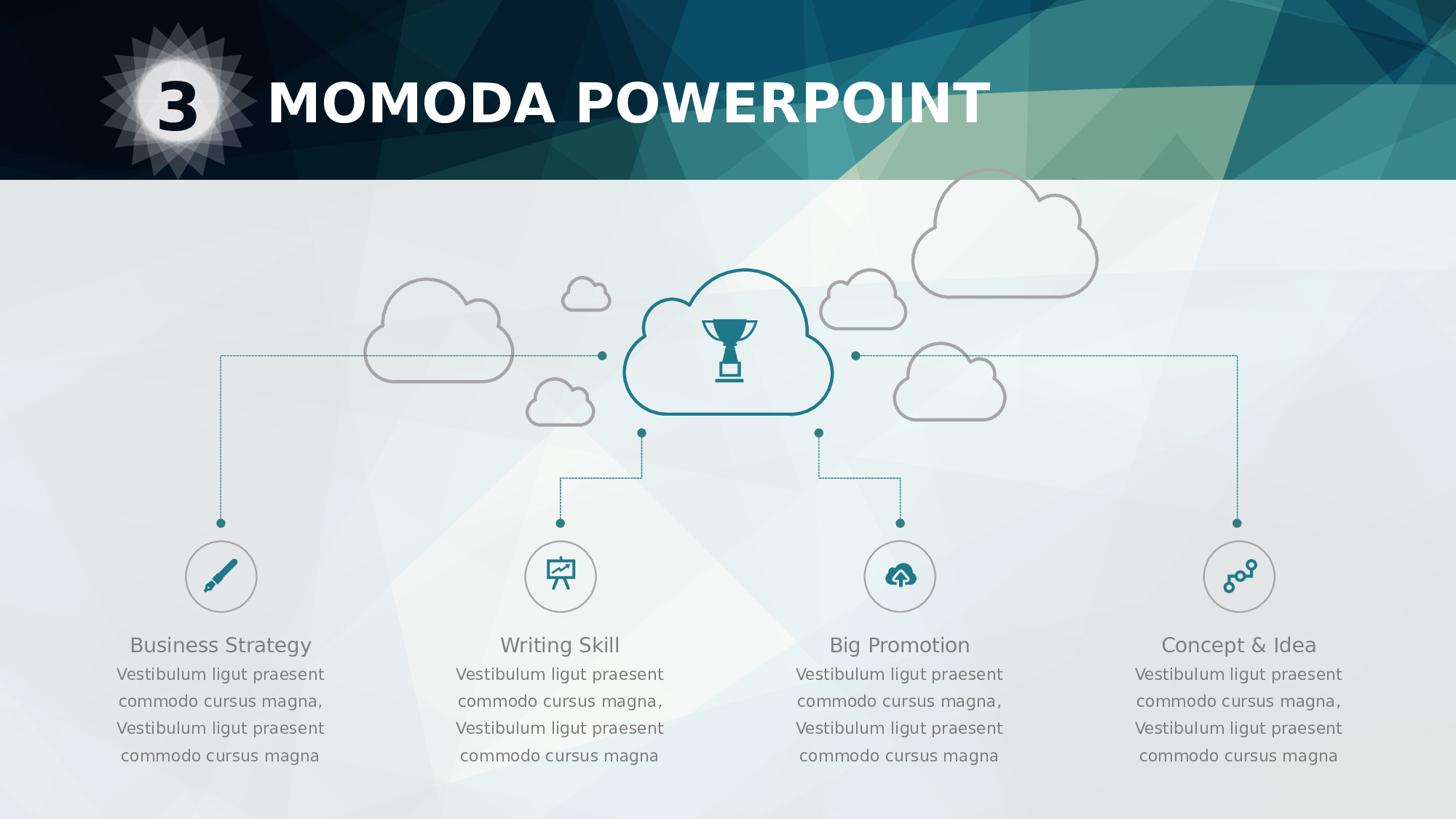 3 MOMODA POWERPOINT

Business Strategy
Vestibulum ligut praesent commodo cursus magna, Vestibulum ligut praesent commodo cursus magna

Writing Skill
Vestibulum ligut praesent commodo cursus magna, Vestibulum ligut praesent commodo cursus magna

Big Promotion
Vestibulum ligut praesent commodo cursus magna, Vestibulum ligut praesent commodo cursus magna

Concept & Idea
Vestibulum ligut praesent commodo cursus magna, Vestibulum ligut praesent commodo cursus magna